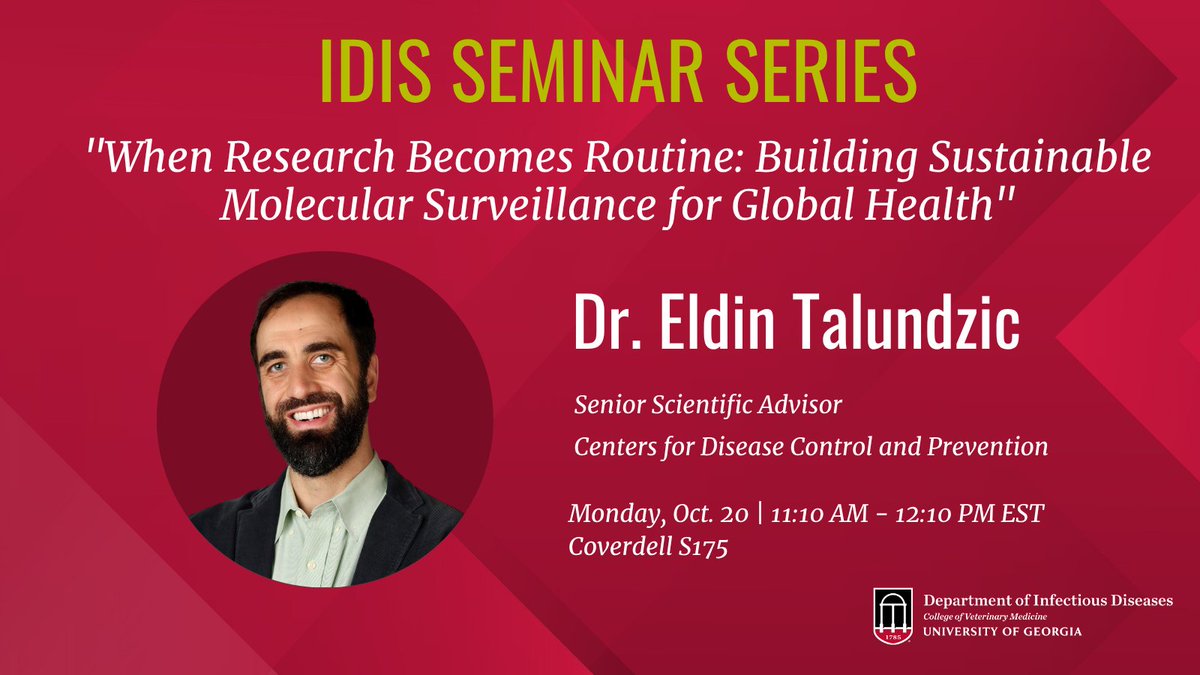 IDIS SEMINAR SERIES

"When Research Becomes Routine: Building Sustainable Molecular Surveillance for Global Health"

Dr. Eldin Talundzic

Senior Scientific Advisor
Centers for Disease Control and Prevention

Monday, Oct. 20 | 11:10 AM - 12:10 PM EST
Coverdell S175

1785
Department of Infectious Diseases
College of Veterinary Medicine
UNIVERSITY OF GEORGIA